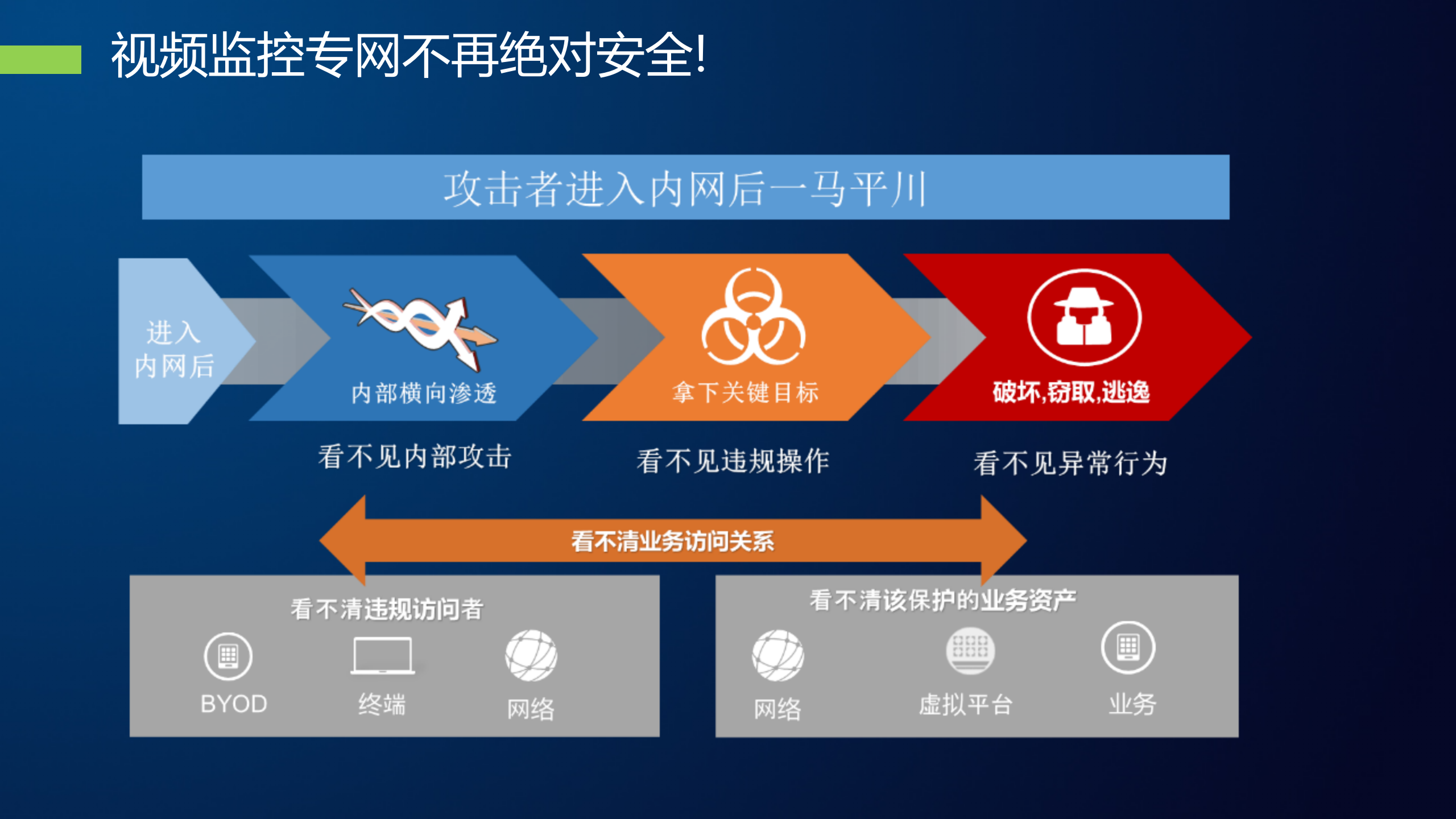 视频监控专网不再绝对安全!

攻击者进入内网后一马平川

进入内网后

内部横向渗透

拿下关键目标

破坏,窃取,逃逸

看不见内部攻击

看不见违规操作

看不见异常行为

看不清业务访问关系

看不清违规访问者

BYOD

终端

网络

看不清该保护的业务资产

网络

虚拟平台

业务